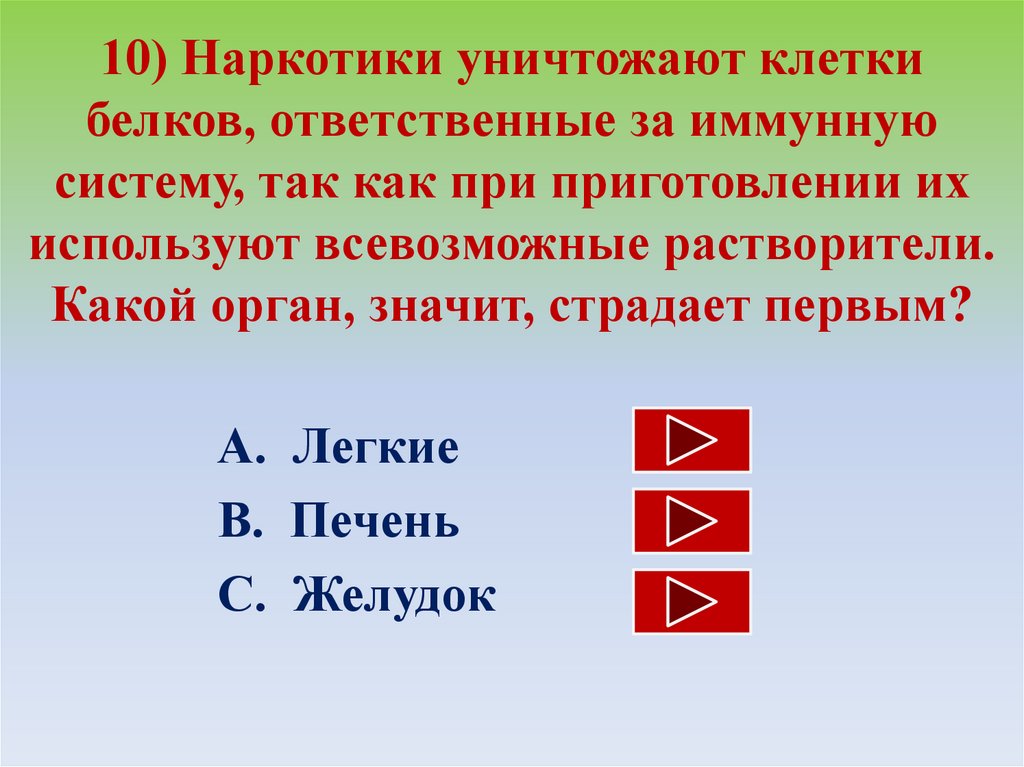 10) Наркотики уничтожают клетки белков, ответственные за иммунную систему, так как при приготовлении их используют всевозможные растворители. Какой орган, значит, страдает первым?

A. Легкие
B. Печень
C. Желудок